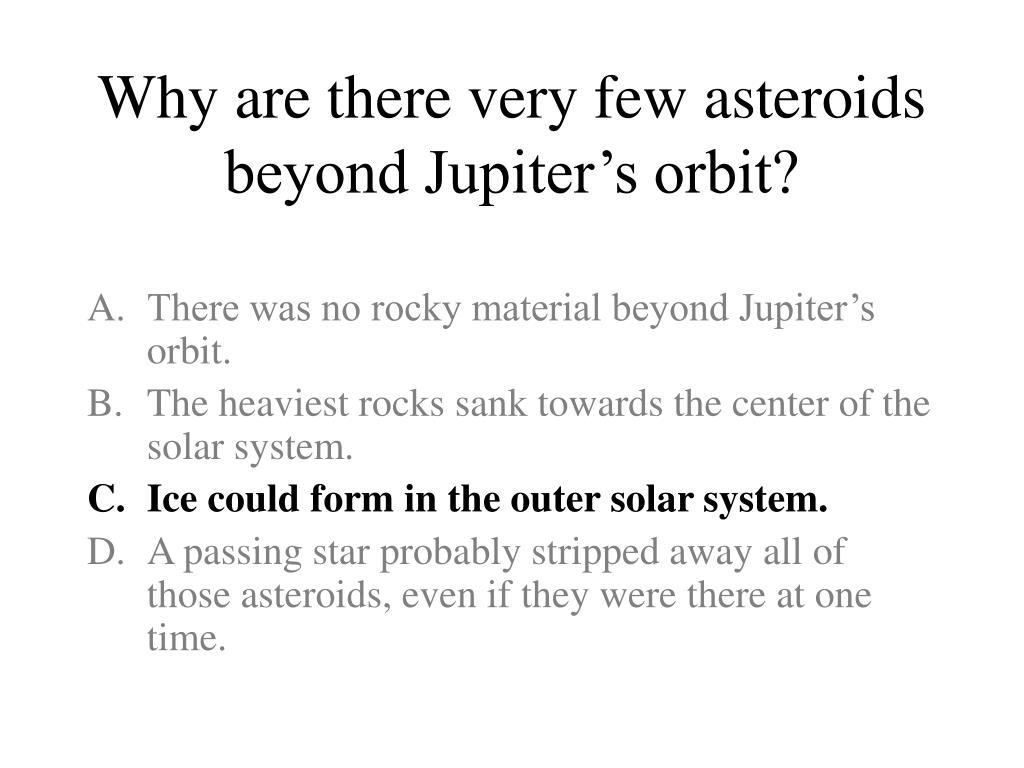 Why are there very few asteroids beyond Jupiter’s orbit?

A. There was no rocky material beyond Jupiter’s orbit.
B. The heaviest rocks sank towards the center of the solar system.
C. Ice could form in the outer solar system.
D. A passing star probably stripped away all of those asteroids, even if they were there at one time.